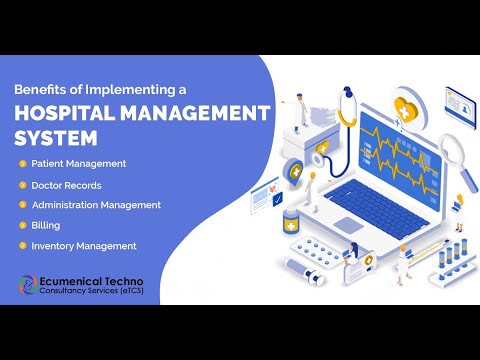 Benefits of Implementing a
HOSPITAL MANAGEMENT SYSTEM

Patient Management

Doctor Records

Administration Management

Billing

Inventory Management

Ecumenical Techno
Consultancy Services (eTCS)